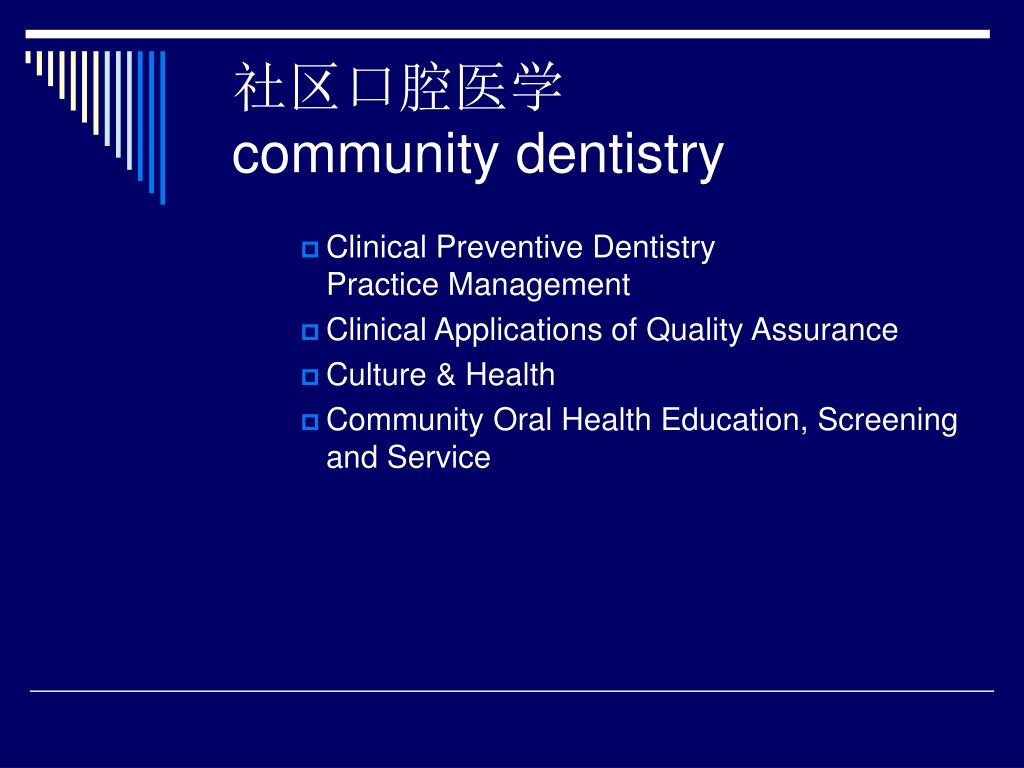 社区口腔医学
community dentistry

Clinical Preventive Dentistry
Practice Management

Clinical Applications of Quality Assurance

Culture & Health

Community Oral Health Education, Screening and Service